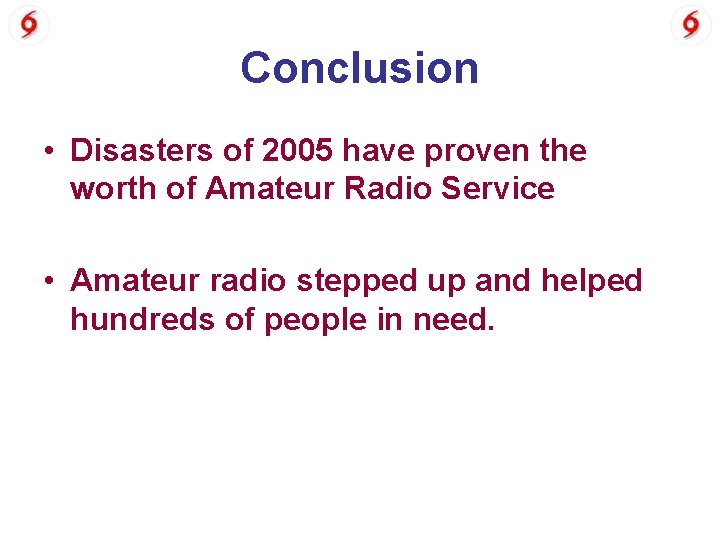 Conclusion

• Disasters of 2005 have proven the worth of Amateur Radio Service

• Amateur radio stepped up and helped hundreds of people in need.